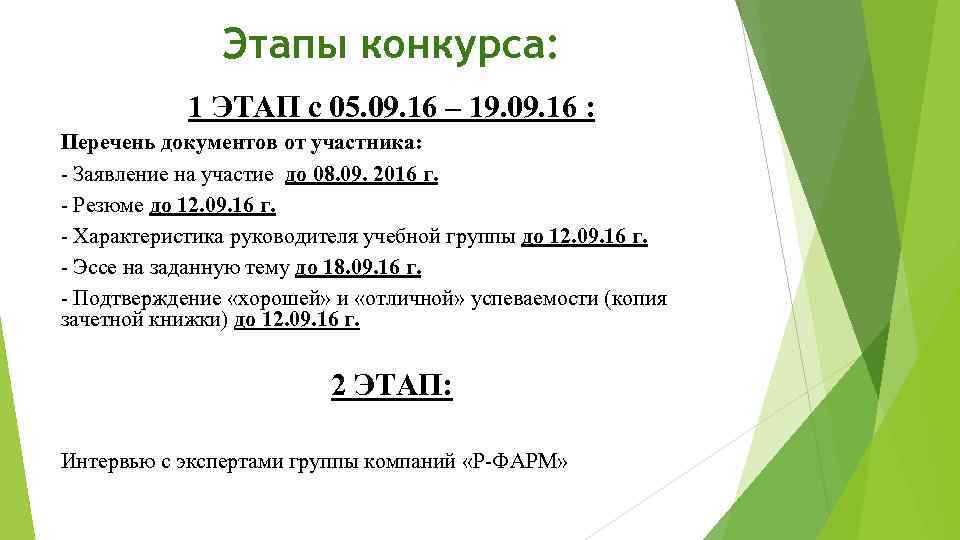 Этапы конкурса:

1 ЭТАП с 05.09.16 – 19.09.16 :

Перечень документов от участника:

- Заявление на участие до 08.09. 2016 г.

- Резюме до 12.09.16 г.

- Характеристика руководителя учебной группы до 12.09.16 г.

- Эссе на заданную тему до 18.09.16 г.

- Подтверждение «хорошей» и «отличной» успеваемости (копия зачетной книжки) до 12.09.16 г.

2 ЭТАП:

Интервью с экспертами группы компаний «Р-ФАРМ»